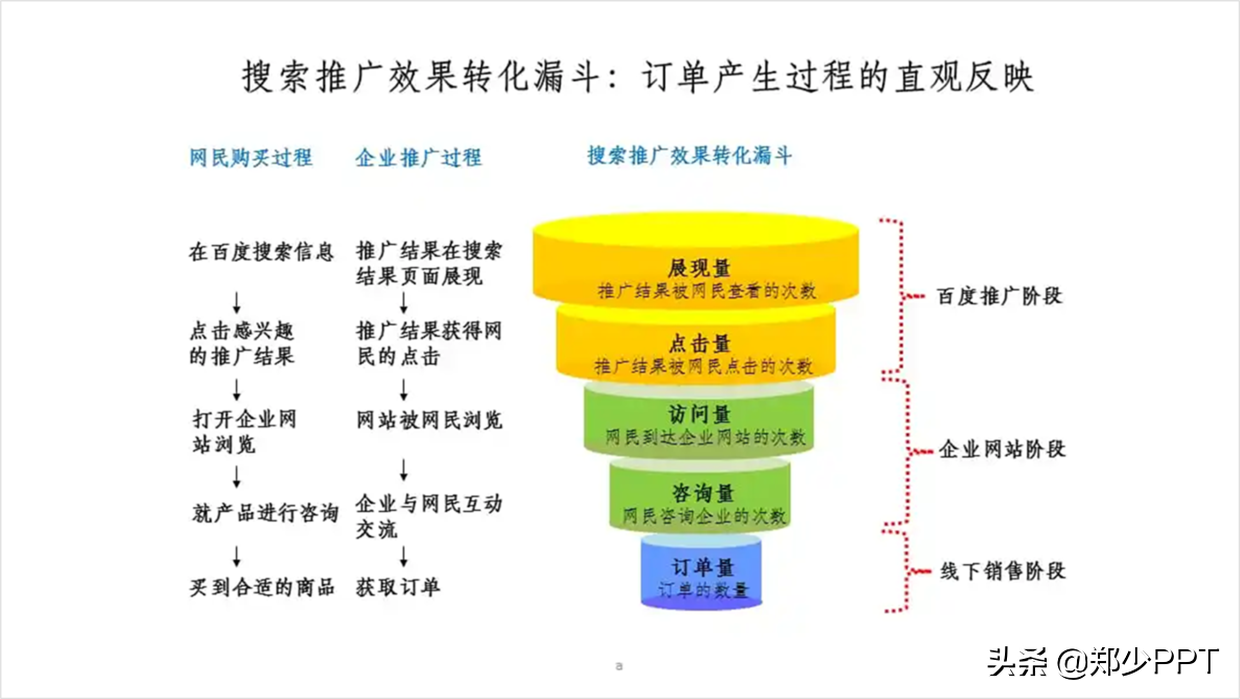 搜索推广效果转化漏斗：订单产生过程的直观反映

网民购买过程

在百度搜索信息

↓

点击感兴趣的推广结果

↓

打开企业网站浏览

↓

就产品进行咨询

↓

买到合适的商品

企业推广过程

推广结果在搜索结果页面展现

↓

推广结果获得网民的点击

↓

网站被网民浏览

↓

企业与网民互动交流

↓

获取订单

搜索推广效果转化漏斗

展现量
推广结果被网民查看的次数

点击量
推广结果被网民点击的次数

访问量
网民到达企业网站的次数

咨询量
网民咨询企业的次数

订单量
订单的数量

百度推广阶段

企业网站阶段

线下销售阶段

a

头条 @郑少PPT